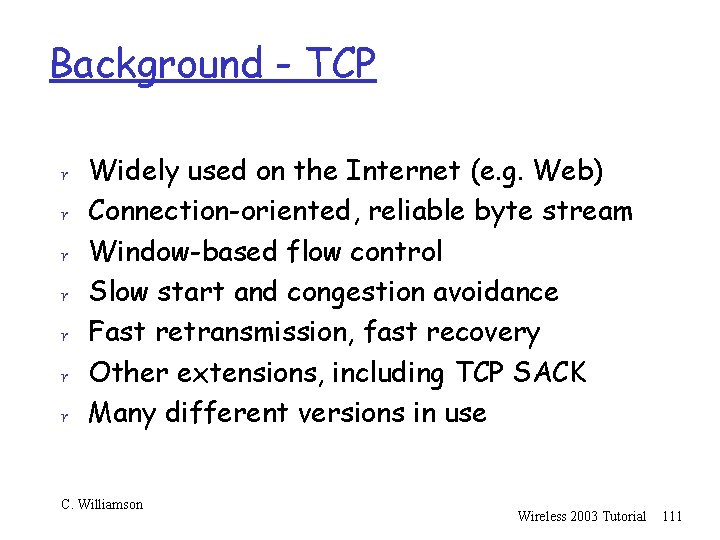 Background - TCP

r Widely used on the Internet (e.g. Web)
r Connection-oriented, reliable byte stream
r Window-based flow control
r Slow start and congestion avoidance
r Fast retransmission, fast recovery
r Other extensions, including TCP SACK
r Many different versions in use

C. Williamson

Wireless 2003 Tutorial 111